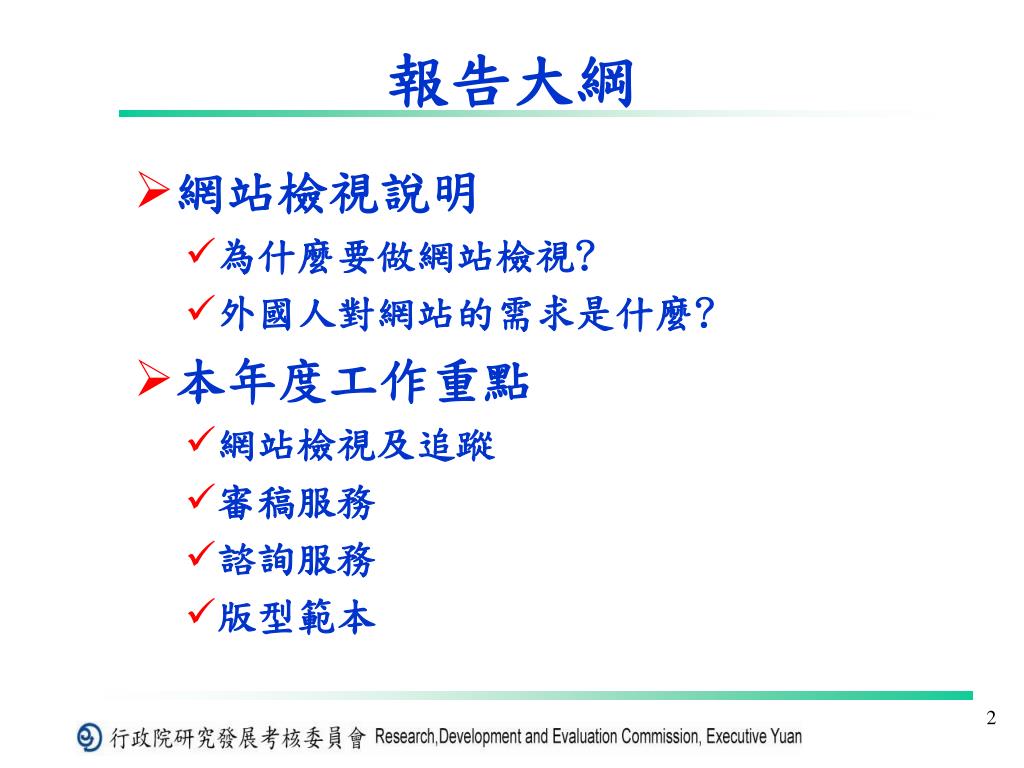 報告大綱

➢網站檢視說明
✓為什麼要做網站檢視?
✓外國人對網站的需求是什麼?

➢本年度工作重點
✓網站檢視及追蹤
✓審稿服務
✓諮詢服務
✓版型範本

2

行政院研究發展考核委員會 Research,Development and Evaluation Commission, Executive Yuan